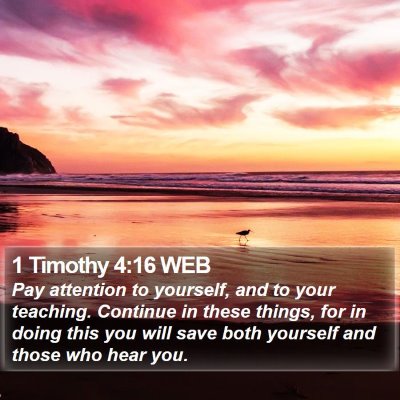 1 Timothy 4:16 WEB

Pay attention to yourself, and to your teaching. Continue in these things, for in doing this you will save both yourself and those who hear you.